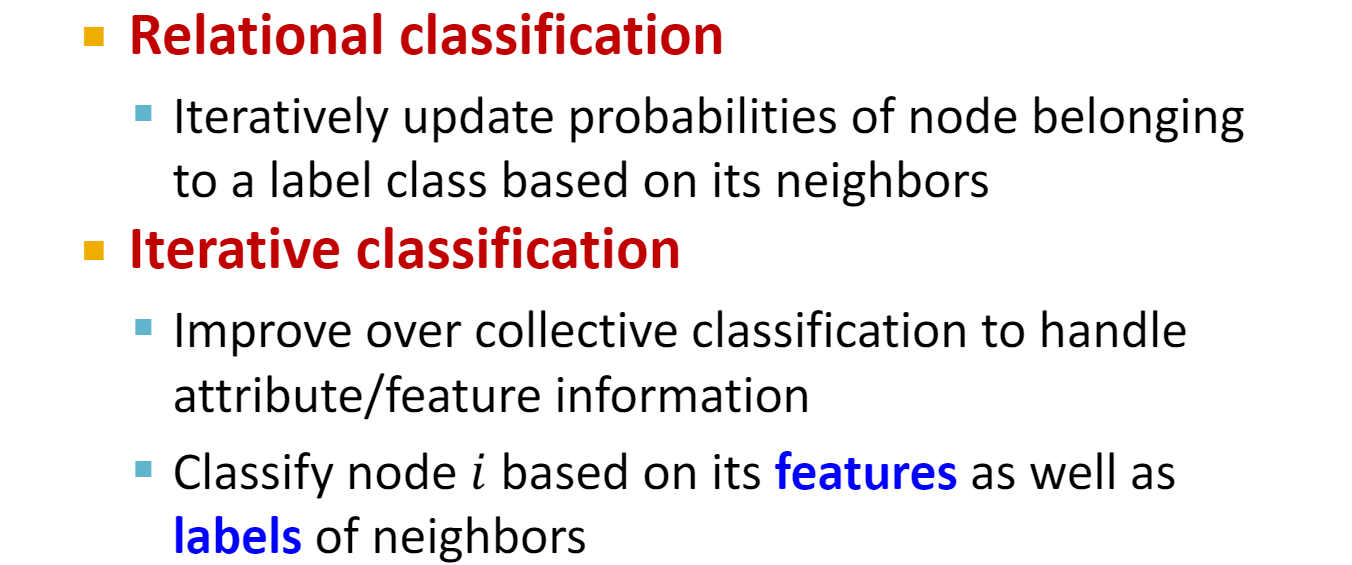 Relational classification

Iteratively update probabilities of node belonging to a label class based on its neighbors

Iterative classification

Improve over collective classification to handle attribute/feature information

Classify node $i$ based on its features as well as labels of neighbors